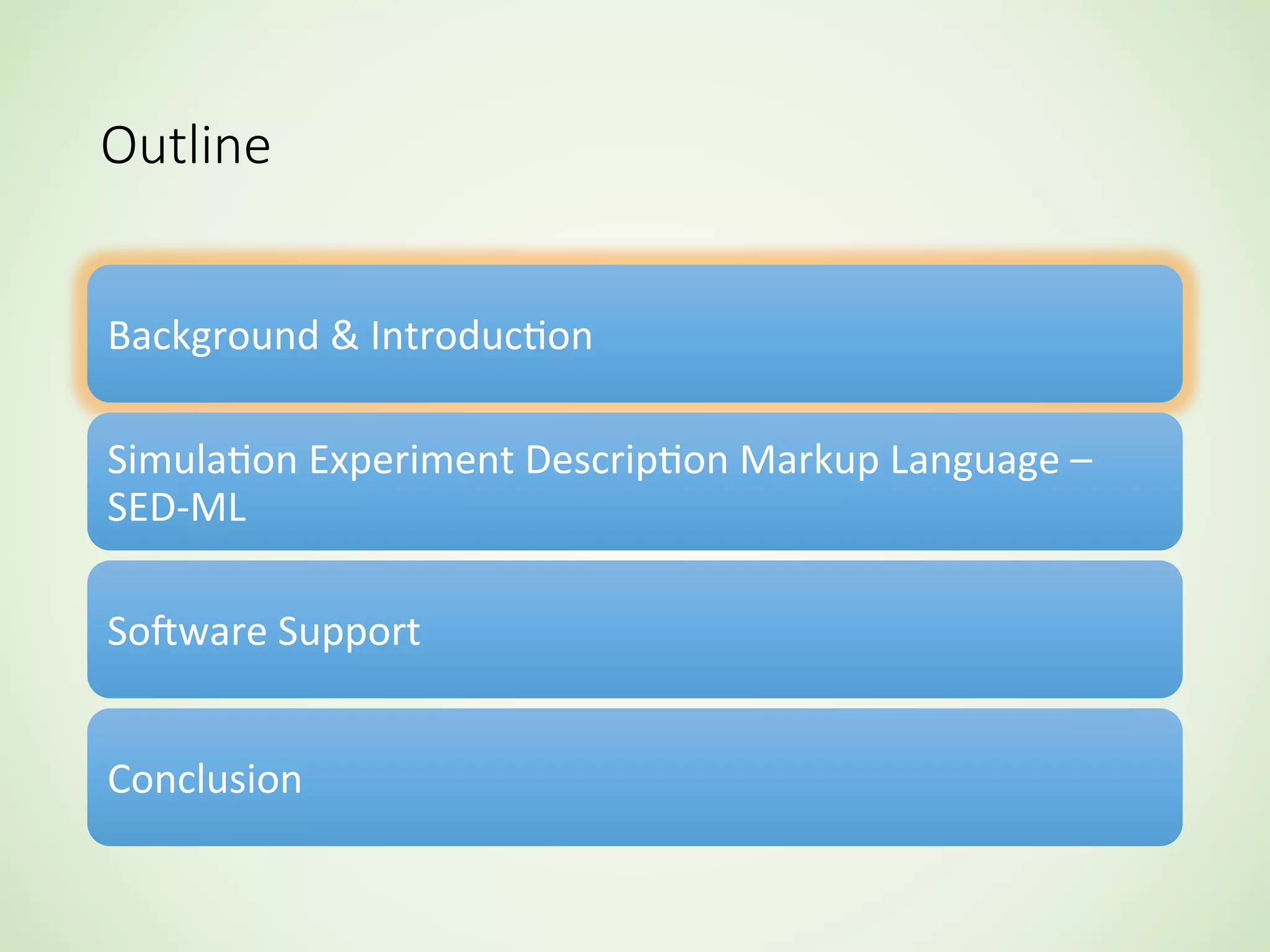 Outline

Background & Introduction

Simulation Experiment Description Markup Language – SED-ML

Software Support

Conclusion